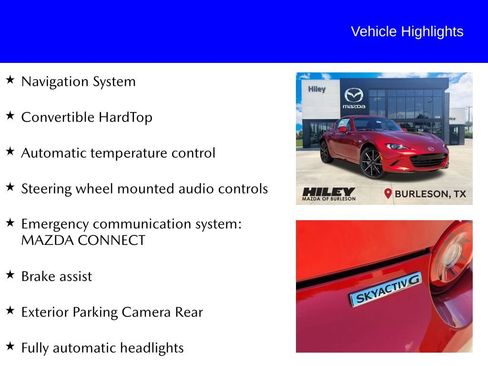 Vehicle Highlights

★ Navigation System

★ Convertible HardTop

★ Automatic temperature control

★ Steering wheel mounted audio controls

★ Emergency communication system: MAZDA CONNECT

★ Brake assist

★ Exterior Parking Camera Rear

★ Fully automatic headlights

Hiley

mazda

HILEY
MAZDA OF BURLESON

BURLESON, TX

SKYACTIV G